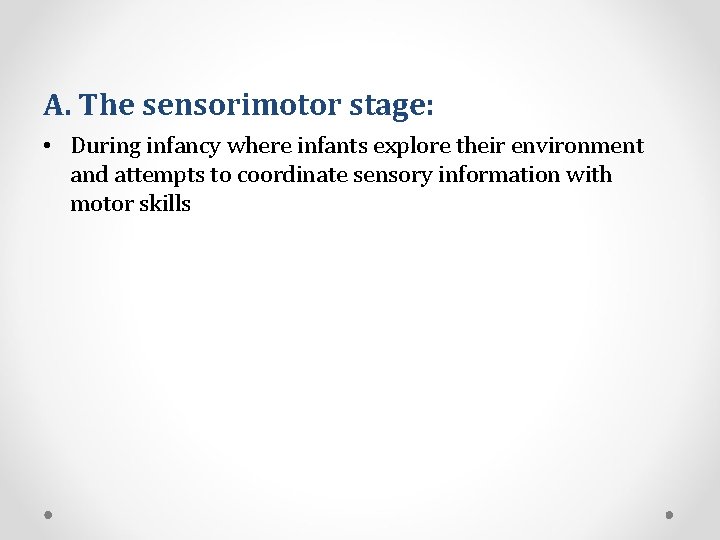 A. The sensorimotor stage:

• During infancy where infants explore their environment and attempts to coordinate sensory information with motor skills